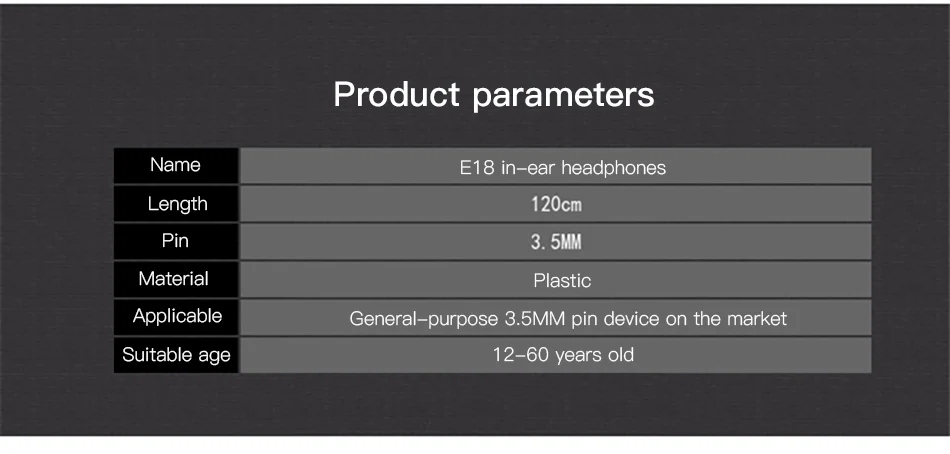 Product parameters

| Name | E18 in-ear headphones |
|---|---|
| Length | 120cm |
| Pin | 3.5MM |
| Material | Plastic |
| Applicable | General-purpose 3.5MM pin device on the market |
| Suitable age | 12-60 years old |